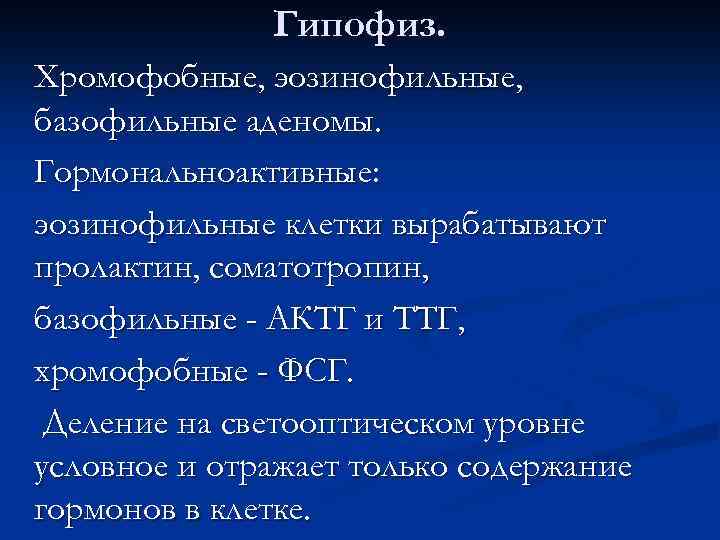 Гипофиз.

Хромофобные, эозинофильные, базофильные аденомы.

Гормональноактивные:

эозинофильные клетки вырабатывают пролактин, соматотропин,

базофильные - АКТГ и ТТГ,

хромофобные - ФСГ.

Деление на светооптическом уровне условное и отражает только содержание гормонов в клетке.